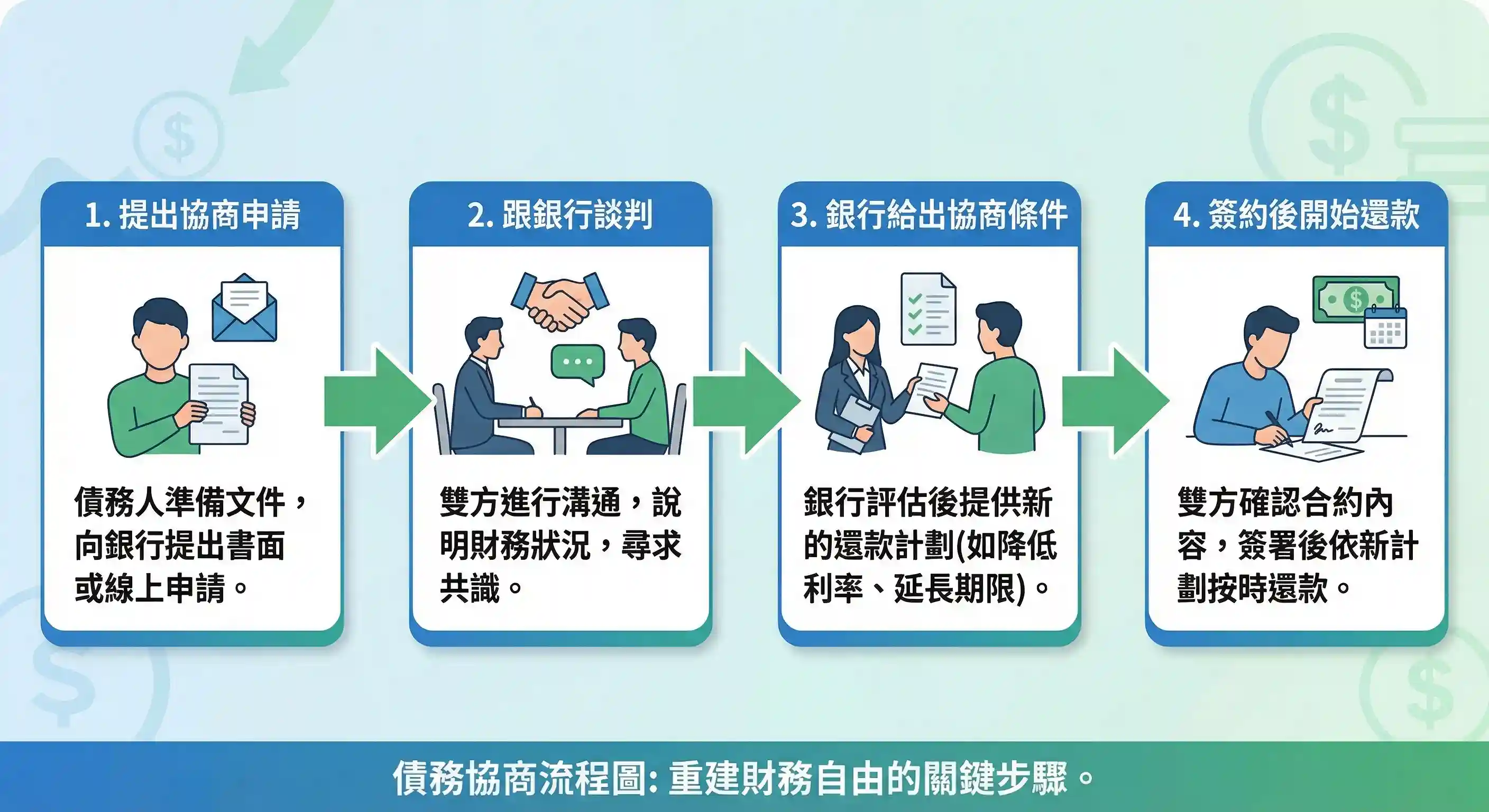 1. 提出協商申請

債務人準備文件，向銀行提出書面或線上申請。

2. 跟銀行談判

雙方進行溝通，說明財務狀況，尋求共識。

3. 銀行給出協商條件

銀行評估後提供新的還款計劃(如降低利率、延長期限)。

4. 簽約後開始還款

雙方確認合約內容，簽署後依新計劃按時還款。

債務協商流程圖: 重建財務自由的關鍵步驟。